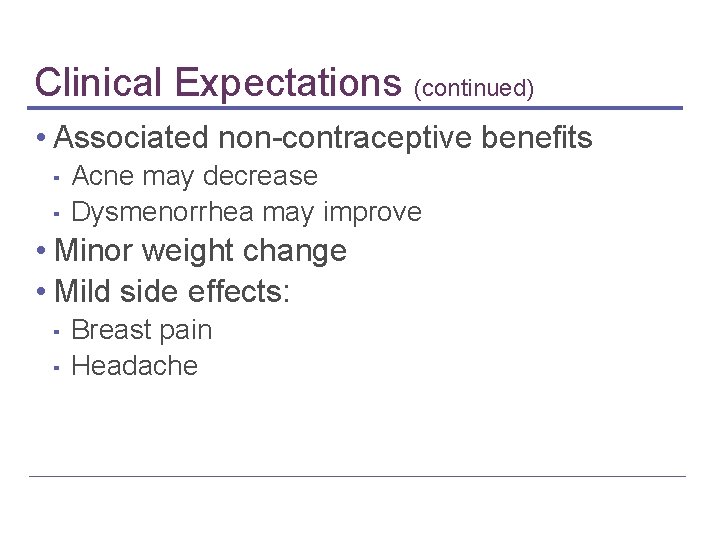 Clinical Expectations (continued)

• Associated non-contraceptive benefits
 ▪ Acne may decrease
 ▪ Dysmenorrhea may improve
• Minor weight change
• Mild side effects:
 ▪ Breast pain
 ▪ Headache